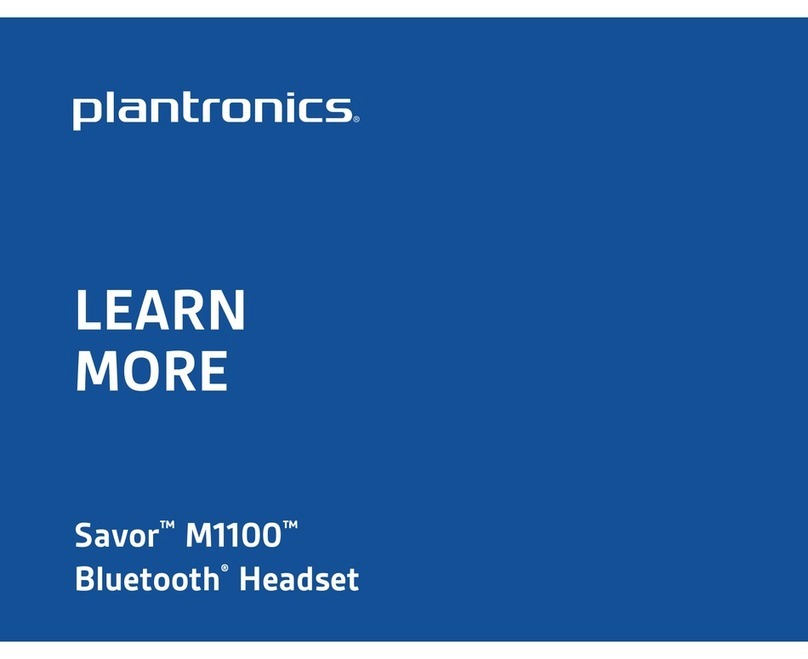 plantronics®

LEARN
MORE

Savor™ M1100™
Bluetooth® Headset